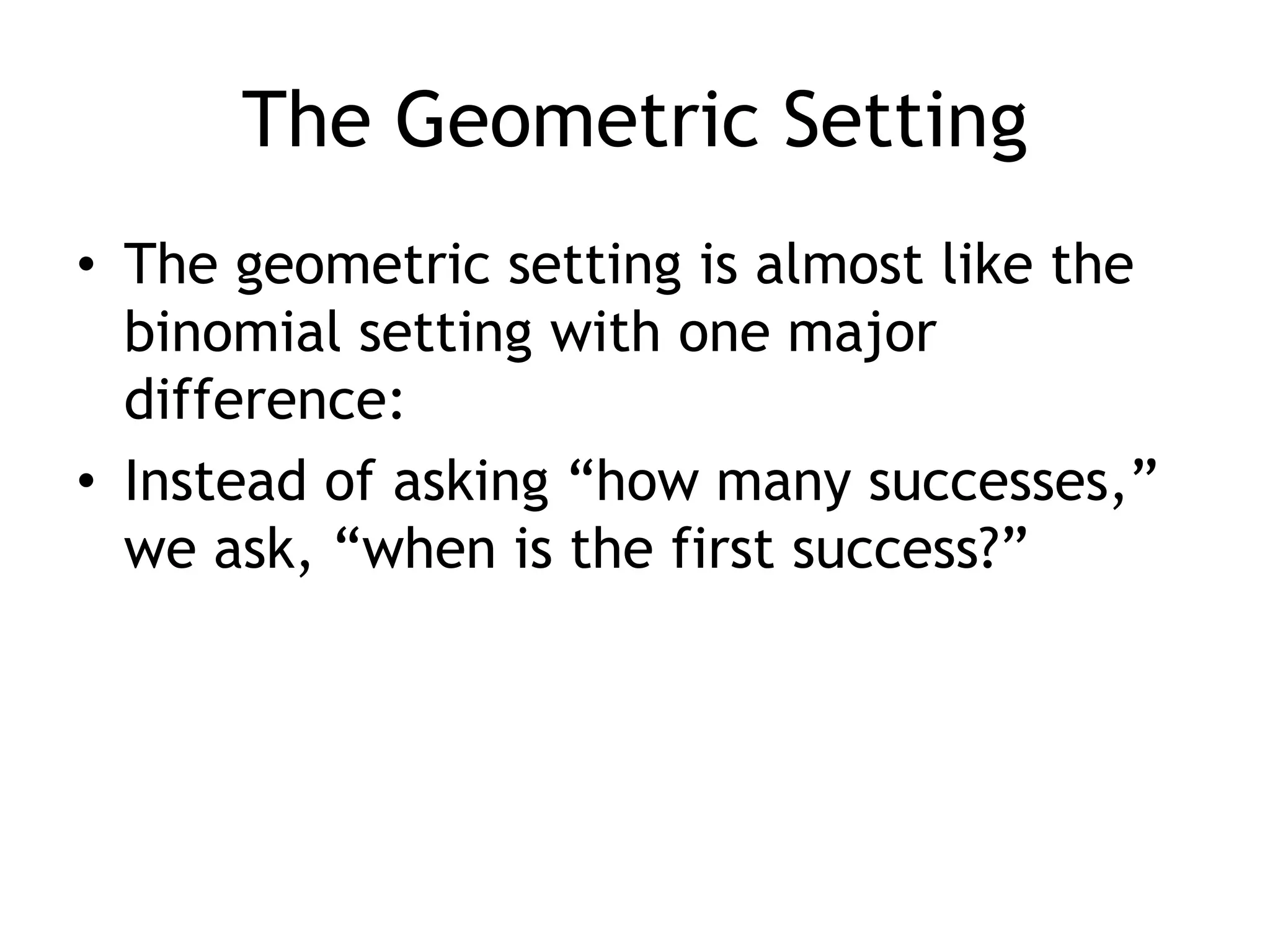 The Geometric Setting

• The geometric setting is almost like the binomial setting with one major difference:

• Instead of asking “how many successes,” we ask, “when is the first success?”